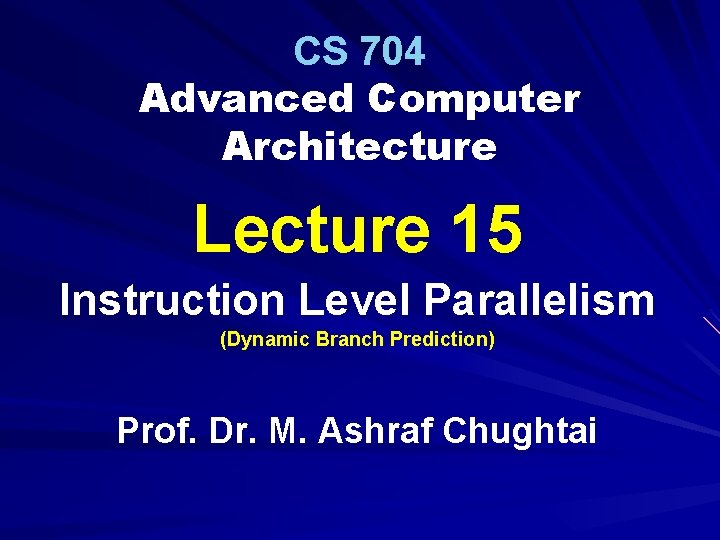 CS 704
Advanced Computer Architecture

Lecture 15

Instruction Level Parallelism
(Dynamic Branch Prediction)

Prof. Dr. M. Ashraf Chughtai